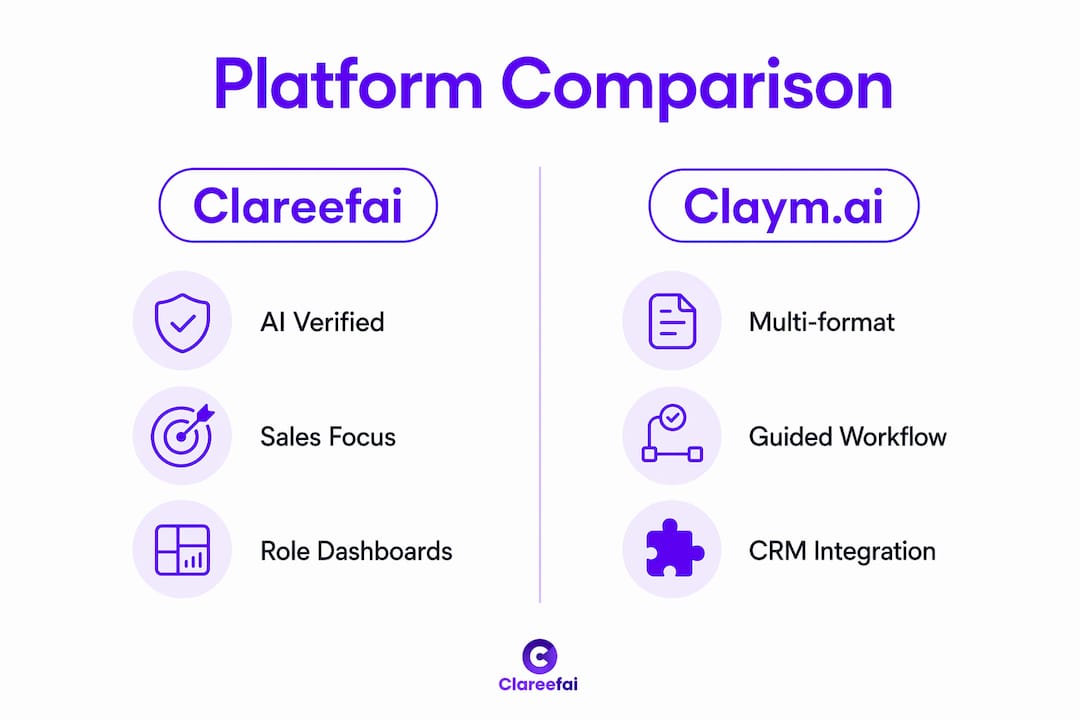 Platform Comparison

Clareefai

AI Verified

Sales Focus

Role Dashboards

Claym.ai

Multi-format

Guided Workflow

CRM Integration

Clareefai